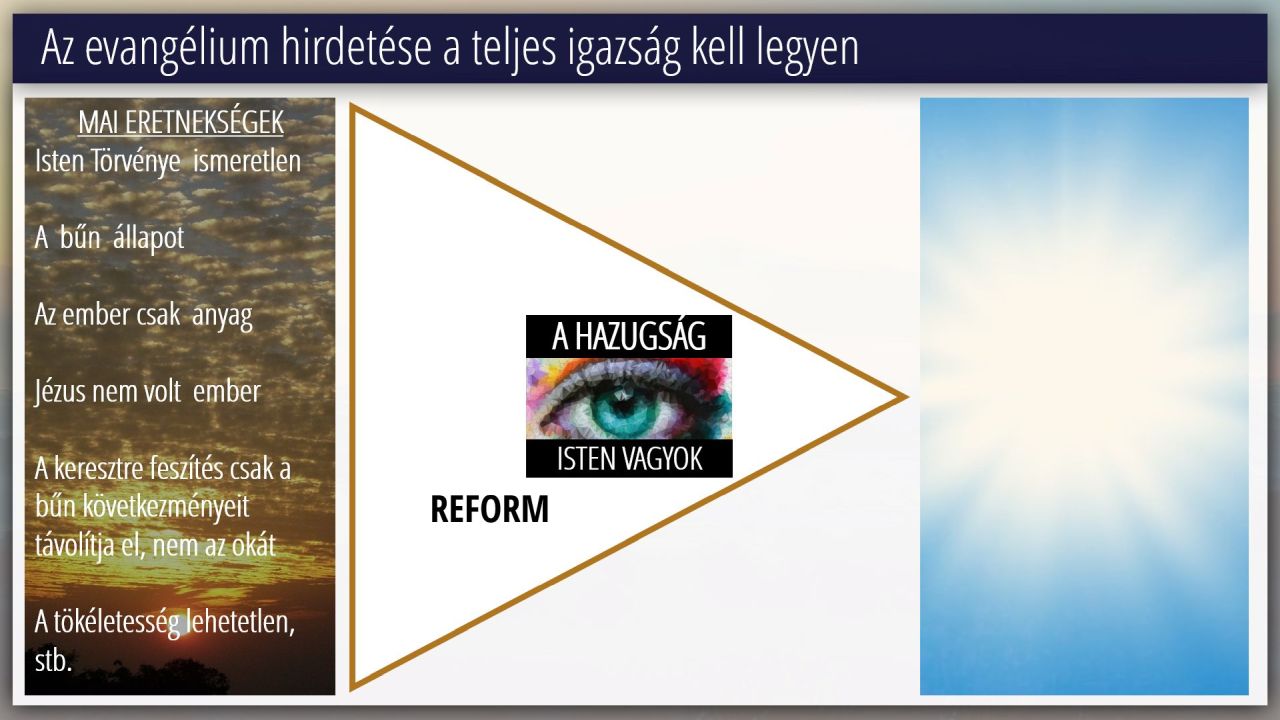 Az evangélium hirdetése a teljes igazság kell legyen

MAI ERETNEKSÉGEK
Isten Törvénye ismeretlen

A bűn állapot

Az ember csak anyag

Jézus nem volt ember

A keresztre feszítés csak a bűn következményeit távolítja el, nem az okát

A tökéletesség lehetetlen, stb.

A HAZUGSÁG
ISTEN VAGYOK

REFORM